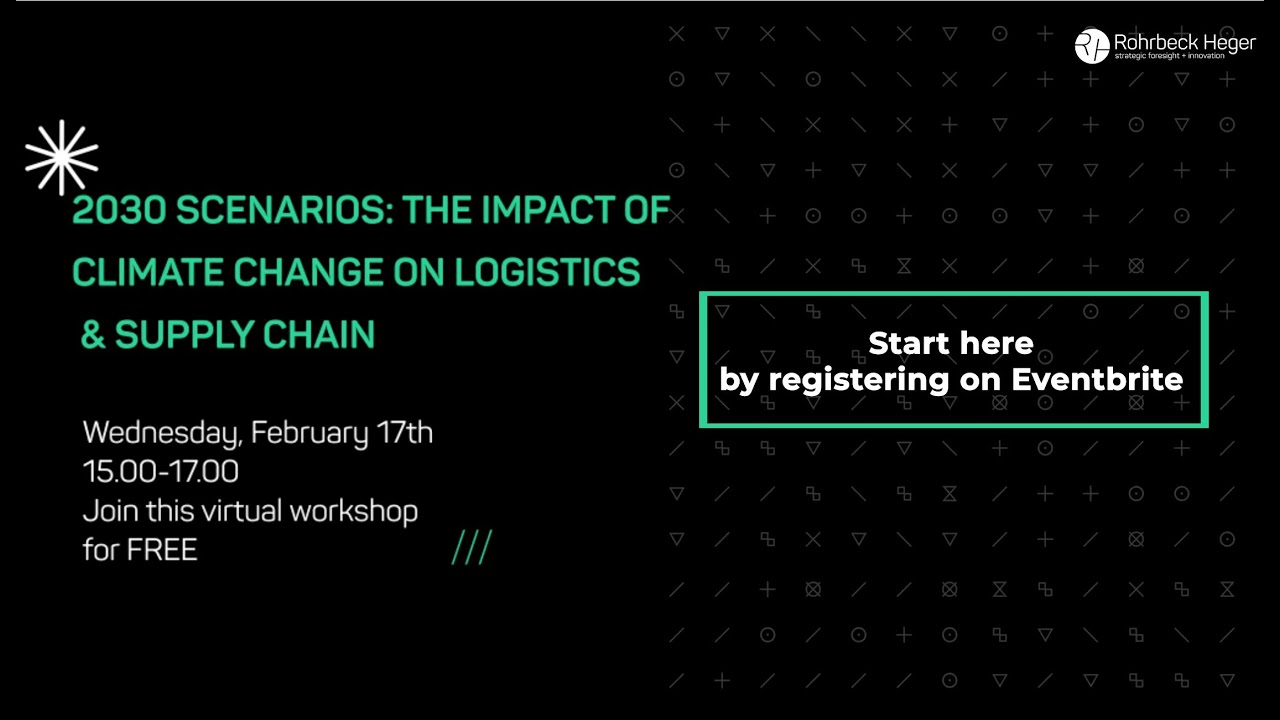 Rohrbeck Heger
strategic foresight + innovation

2030 SCENARIOS: THE IMPACT OF CLIMATE CHANGE ON LOGISTICS & SUPPLY CHAIN

Wednesday, February 17th
15.00-17.00
Join this virtual workshop for FREE

///

Start here
by registering on Eventbrite